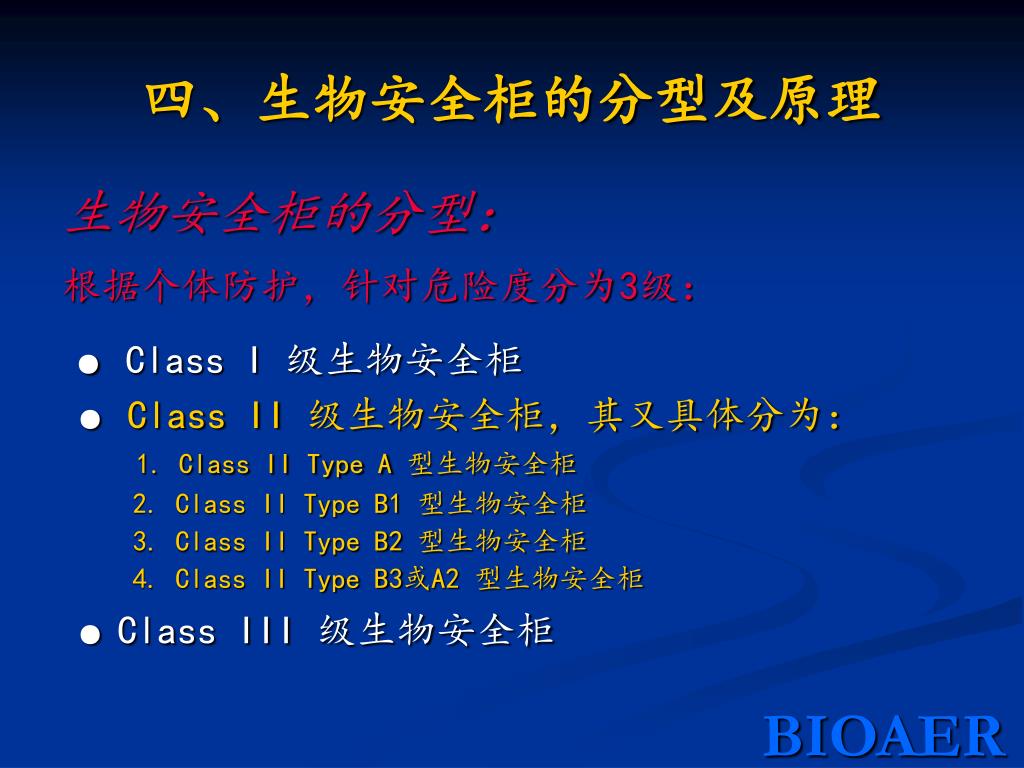 四、生物安全柜的分型及原理

生物安全柜的分型:

根据个体防护，针对危险度分为3级:

● Class I 级生物安全柜

● Class II 级生物安全柜，其又具体分为:

1. Class II Type A 型生物安全柜
2. Class II Type B1 型生物安全柜
3. Class II Type B2 型生物安全柜
4. Class II Type B3或A2 型生物安全柜

● Class III 级生物安全柜

BIOAER